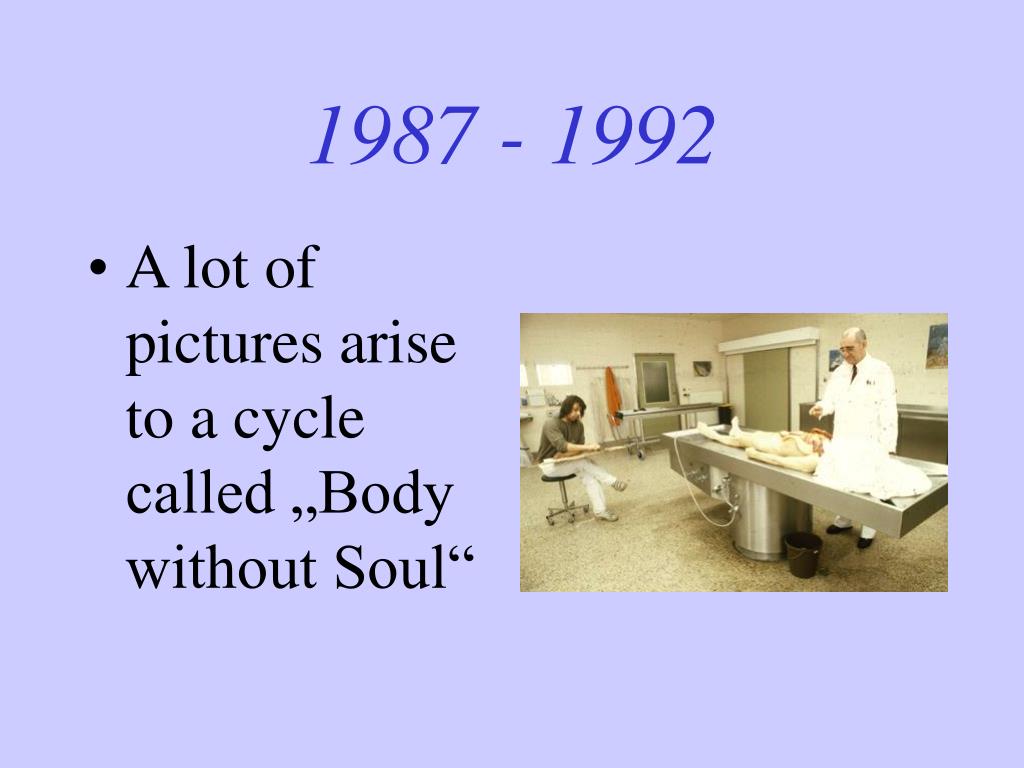 1987 - 1992

• A lot of pictures arise to a cycle called „Body without Soul“